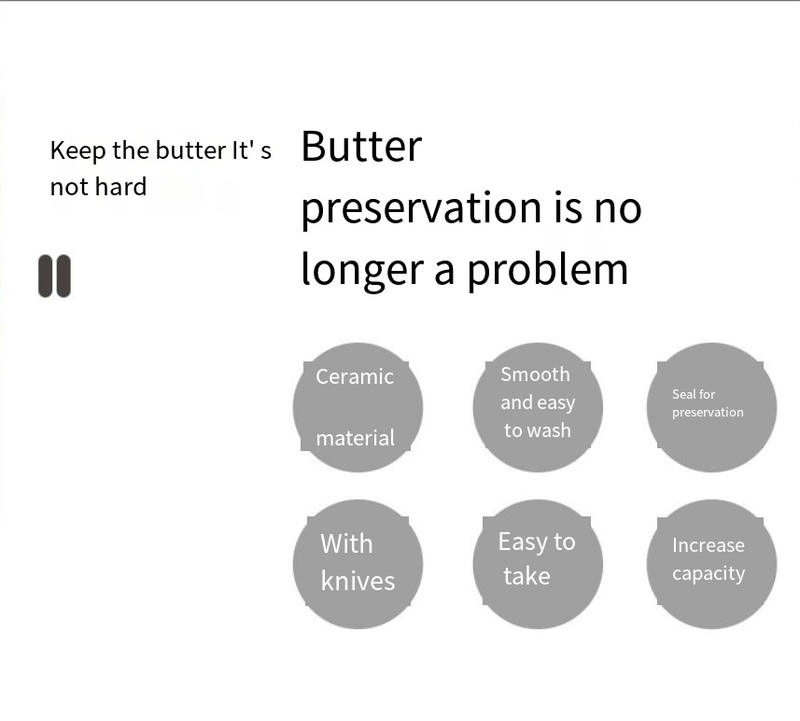 Keep the butter It' s not hard

Butter preservation is no longer a problem

Ceramic

material

Smooth and easy to wash

Seal for preservation

With knives

Easy to take

Increase capacity